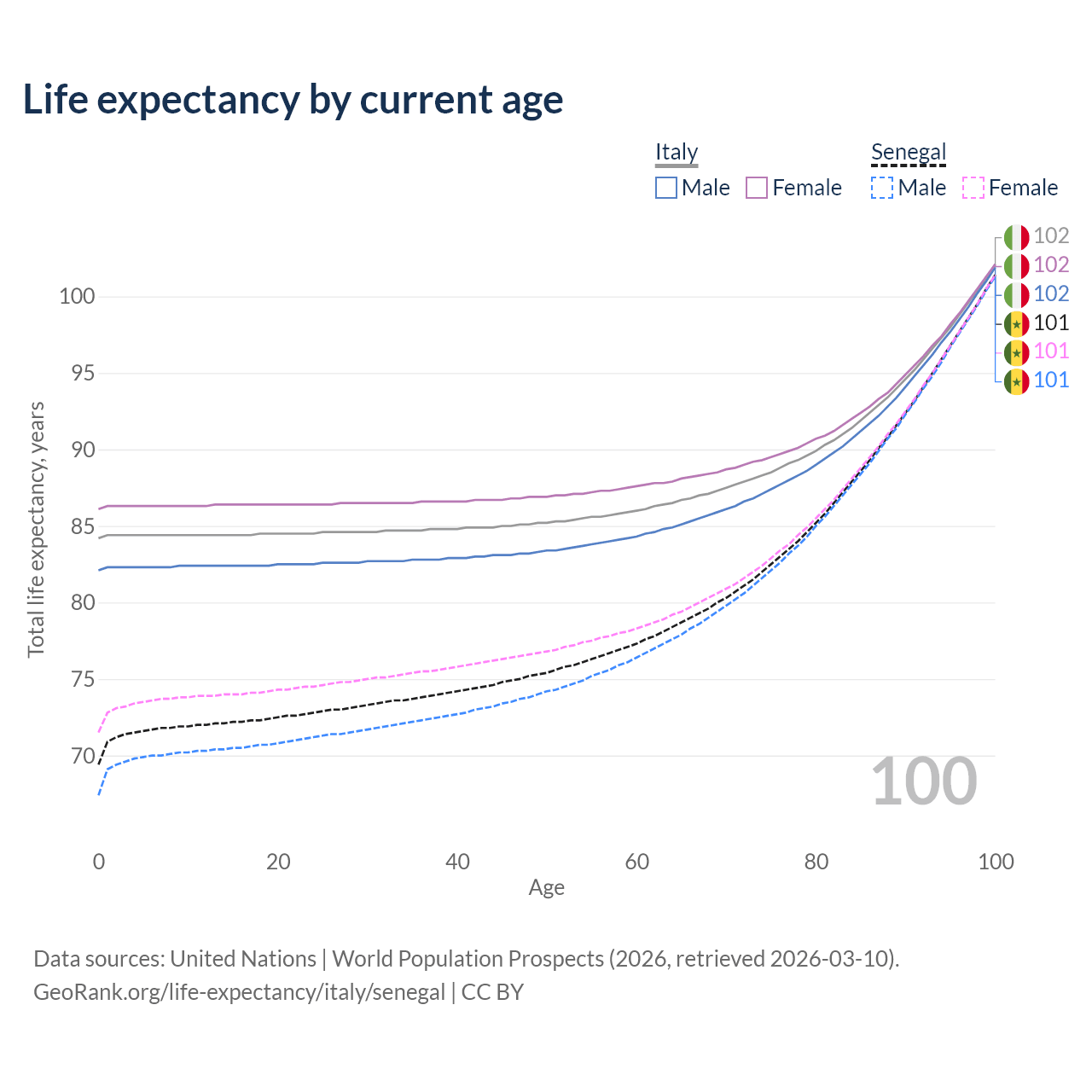 Life expectancy by current age

Italy
Male Female

Senegal
Male Female

102
102
102
101
101
101

Total life expectancy, years

100
95
90
85
80
75
70

100

0 20 40 60 80 100
Age

Data sources: United Nations | World Population Prospects (2026, retrieved 2026-03-10).
GeoRank.org/life-expectancy/italy/senegal | CC BY